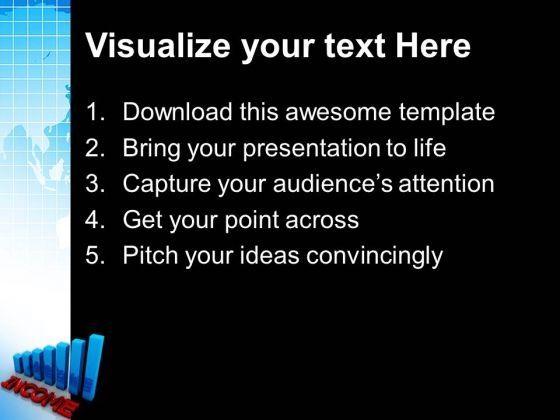 Visualize your text Here

1. Download this awesome template
2. Bring your presentation to life
3. Capture your audience's attention
4. Get your point across
5. Pitch your ideas convincingly

INCOME